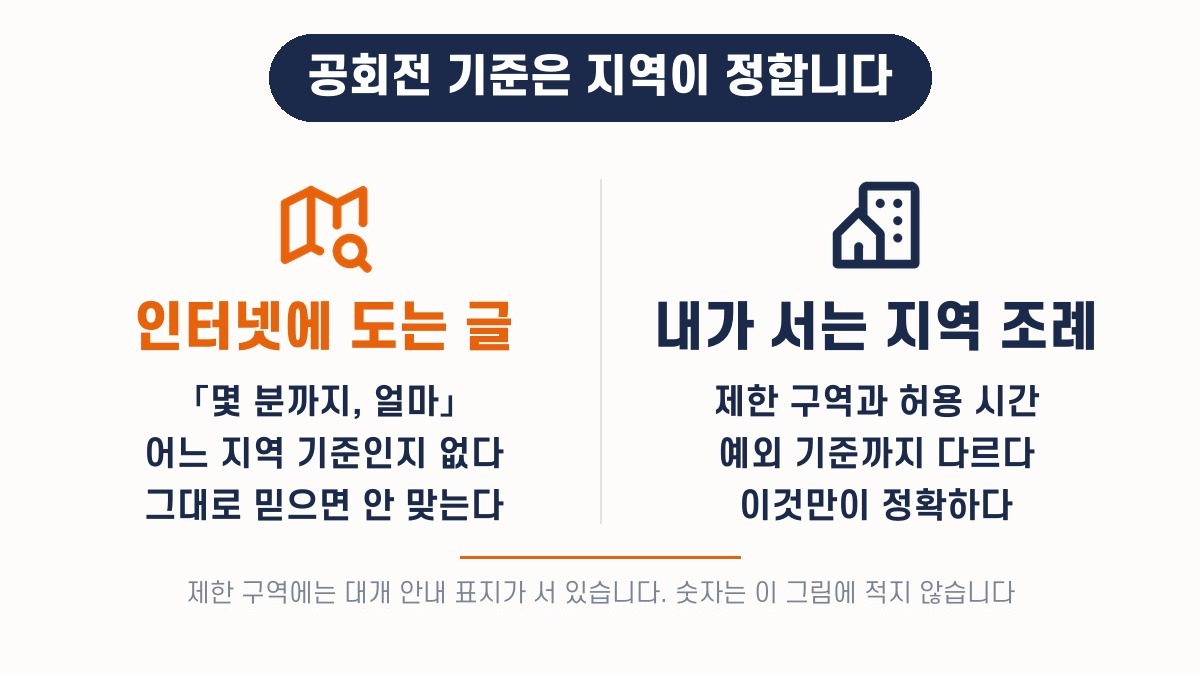 공회전 기준은 지역이 정합니다

인터넷에 도는 글

「몇 분까지, 얼마」
어느 지역 기준인지 없다
그대로 믿으면 안 맞는다

내가 서는 지역 조례

제한 구역과 허용 시간
예외 기준까지 다르다
이것만이 정확하다

제한 구역에는 대개 안내 표지가 서 있습니다. 숫자는 이 그림에 적지 않습니다